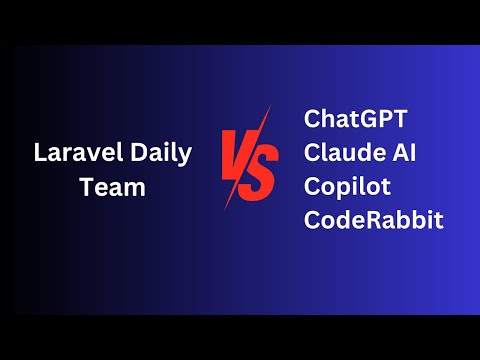 Laravel Daily Team

VS

ChatGPT
Claude AI
Copilot
CodeRabbit